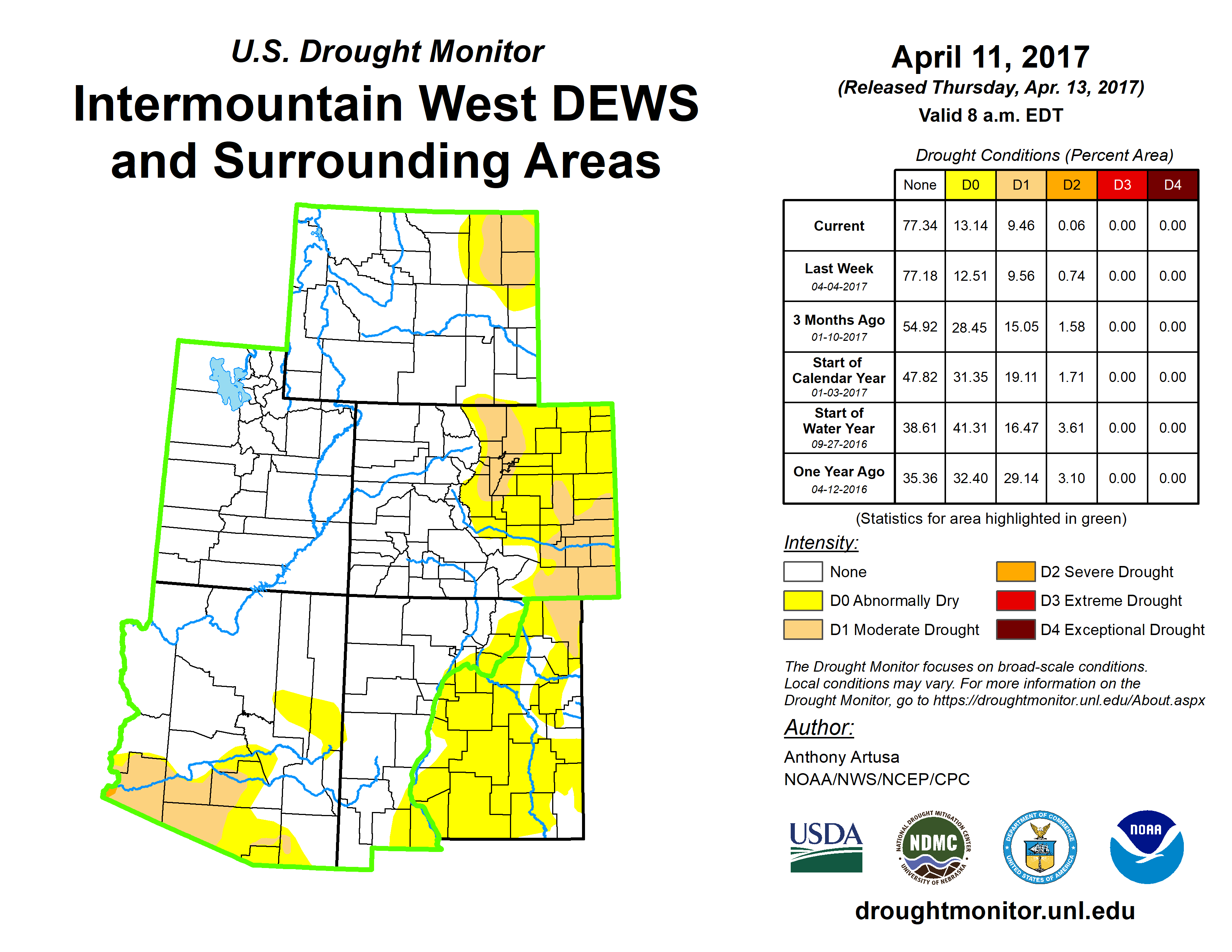 U.S. Drought Monitor
Intermountain West DEWS and Surrounding Areas

April 11, 2017
(Released Thursday, Apr. 13, 2017)
Valid 8 a.m. EDT

Drought Conditions (Percent Area)

| | None | D0 | D1 | D2 | D3 | D4 |
|---|---|---|---|---|---|---|
| Current | 77.34 | 13.14 | 9.46 | 0.06 | 0.00 | 0.00 |
| Last Week 04-04-2017 | 77.18 | 12.51 | 9.56 | 0.74 | 0.00 | 0.00 |
| 3 Months Ago 01-10-2017 | 54.92 | 28.45 | 15.05 | 1.58 | 0.00 | 0.00 |
| Start of Calendar Year 01-03-2017 | 47.82 | 31.35 | 19.11 | 1.71 | 0.00 | 0.00 |
| Start of Water Year 09-27-2016 | 38.61 | 41.31 | 16.47 | 3.61 | 0.00 | 0.00 |
| One Year Ago 04-12-2016 | 35.36 | 32.40 | 29.14 | 3.10 | 0.00 | 0.00 |

(Statistics for area highlighted in green)

Intensity:
None
D0 Abnormally Dry
D1 Moderate Drought
D2 Severe Drought
D3 Extreme Drought
D4 Exceptional Drought

The Drought Monitor focuses on broad-scale conditions. Local conditions may vary. For more information on the Drought Monitor, go to https://droughtmonitor.unl.edu/About.aspx

Author:
Anthony Artusa
NOAA/NWS/NCEP/CPC

USDA
NATIONAL DROUGHT MITIGATION CENTER NDMC UNIVERSITY OF NEBRASKA
DEPARTMENT OF COMMERCE UNITED STATES OF AMERICA
NOAA

droughtmonitor.unl.edu